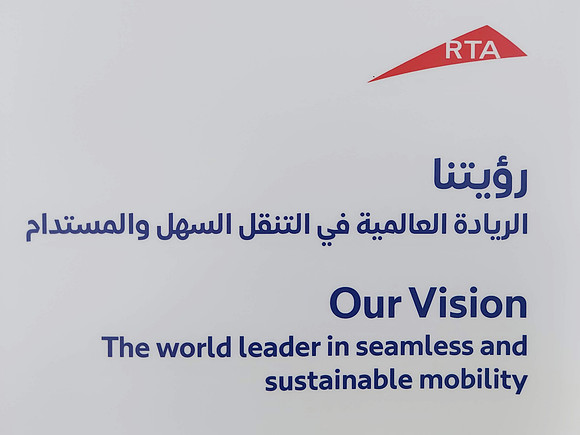 RTA

رؤيتنا

الريادة العالمية في التنقل السهل والمستدام

Our Vision

The world leader in seamless and sustainable mobility